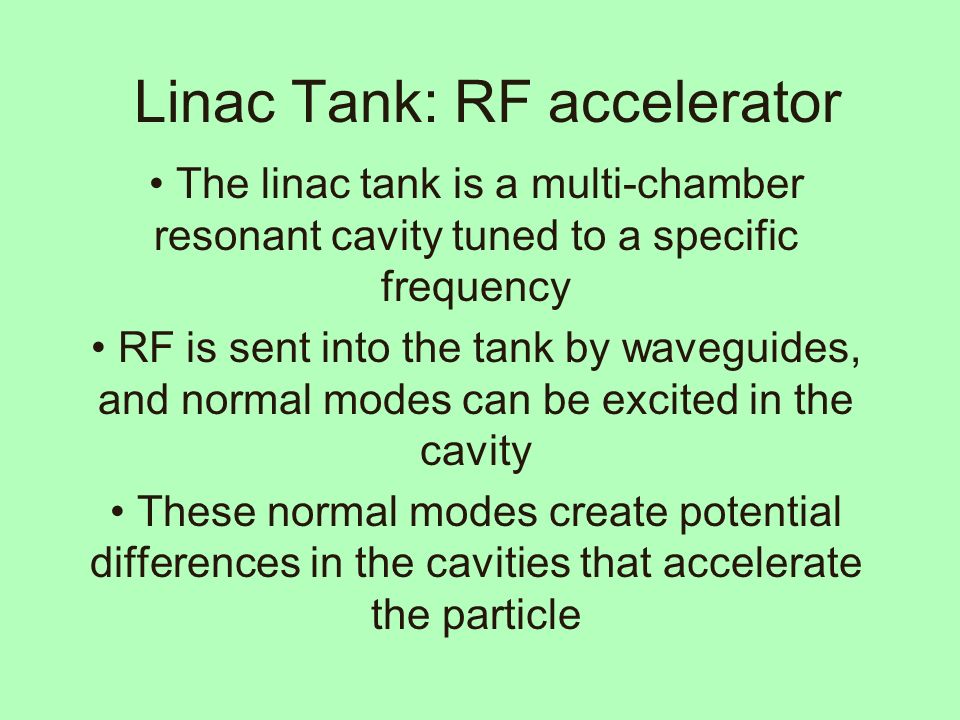 Linac Tank: RF accelerator

• The linac tank is a multi-chamber resonant cavity tuned to a specific frequency

• RF is sent into the tank by waveguides, and normal modes can be excited in the cavity

• These normal modes create potential differences in the cavities that accelerate the particle